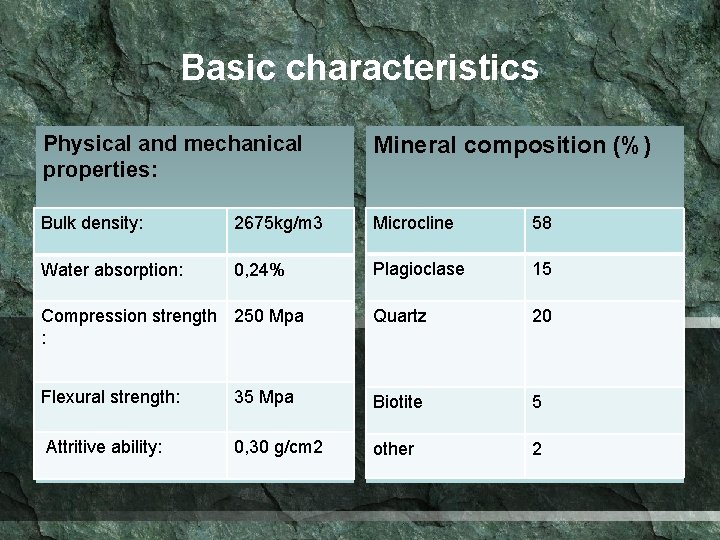 Basic characteristics

| Physical and mechanical properties: | |
|---|---|
| Bulk density: | 2675kg/m3 |
| Water absorption: | 0,24% |
| Compression strength : | 250 Mpa |
| Flexural strength: | 35 Mpa |
| Attritive ability: | 0,30 g/cm2 |

| Mineral composition (%) | |
|---|---|
| Microcline | 58 |
| Plagioclase | 15 |
| Quartz | 20 |
| Biotite | 5 |
| other | 2 |